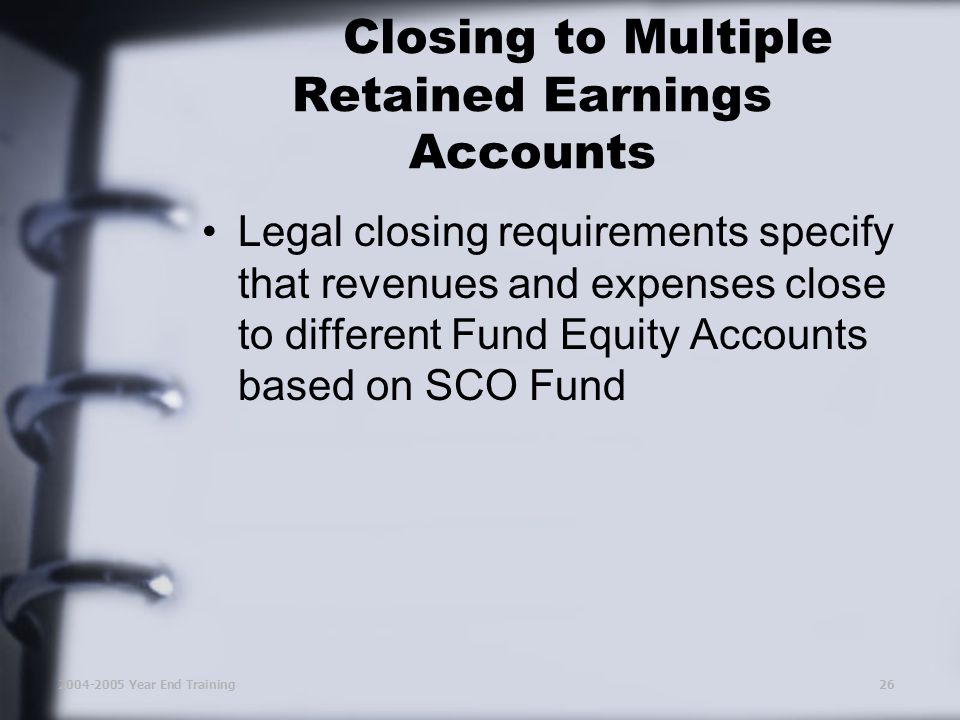 Closing to Multiple Retained Earnings Accounts

• Legal closing requirements specify that revenues and expenses close to different Fund Equity Accounts based on SCO Fund

2004-2005 Year End Training

26